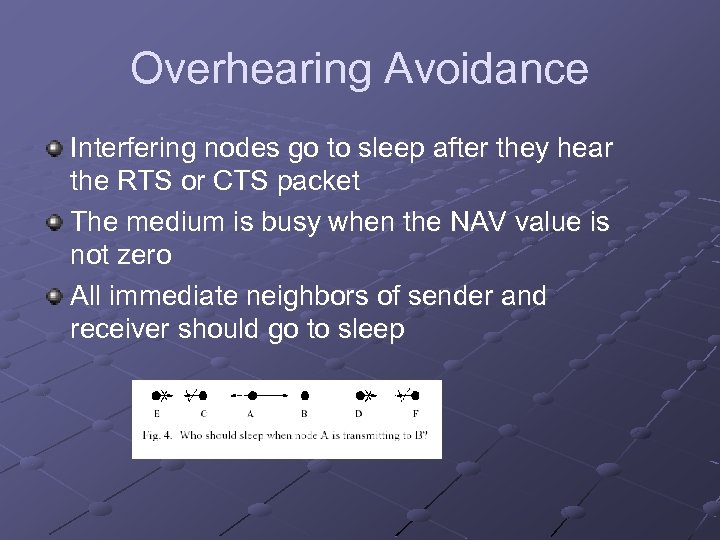 Overhearing Avoidance

Interfering nodes go to sleep after they hear the RTS or CTS packet

The medium is busy when the NAV value is not zero

All immediate neighbors of sender and receiver should go to sleep

E C A B D F

Fig. 4. Who should sleep when node A is transmitting to B?